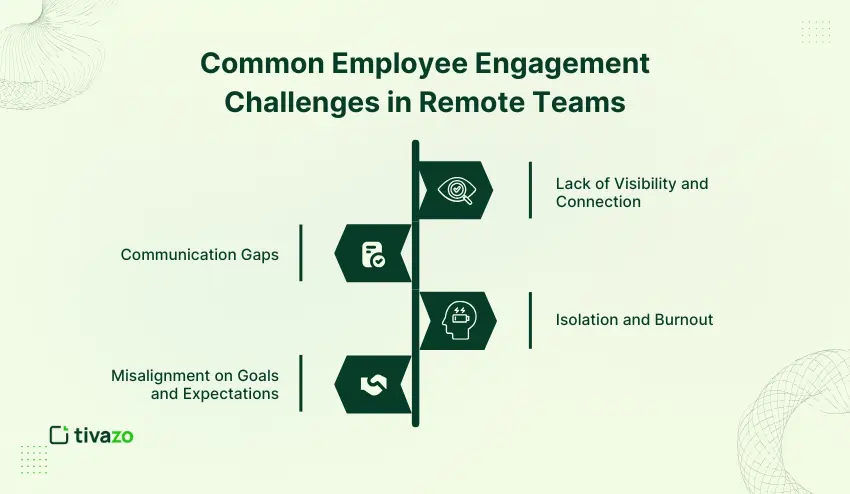 Common Employee Engagement Challenges in Remote Teams

Lack of Visibility and Connection

Communication Gaps

Isolation and Burnout

Misalignment on Goals and Expectations

tivazo